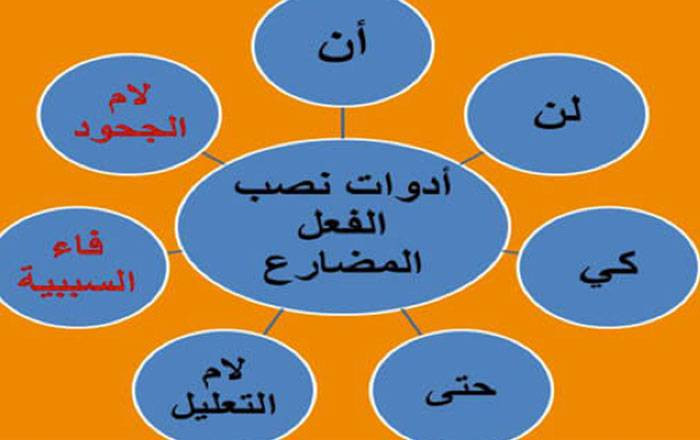 أدوات نصب الفعل المضارع

أن

لن

كي

حتى

لام التعليل

فاء السببية

لام الجحود